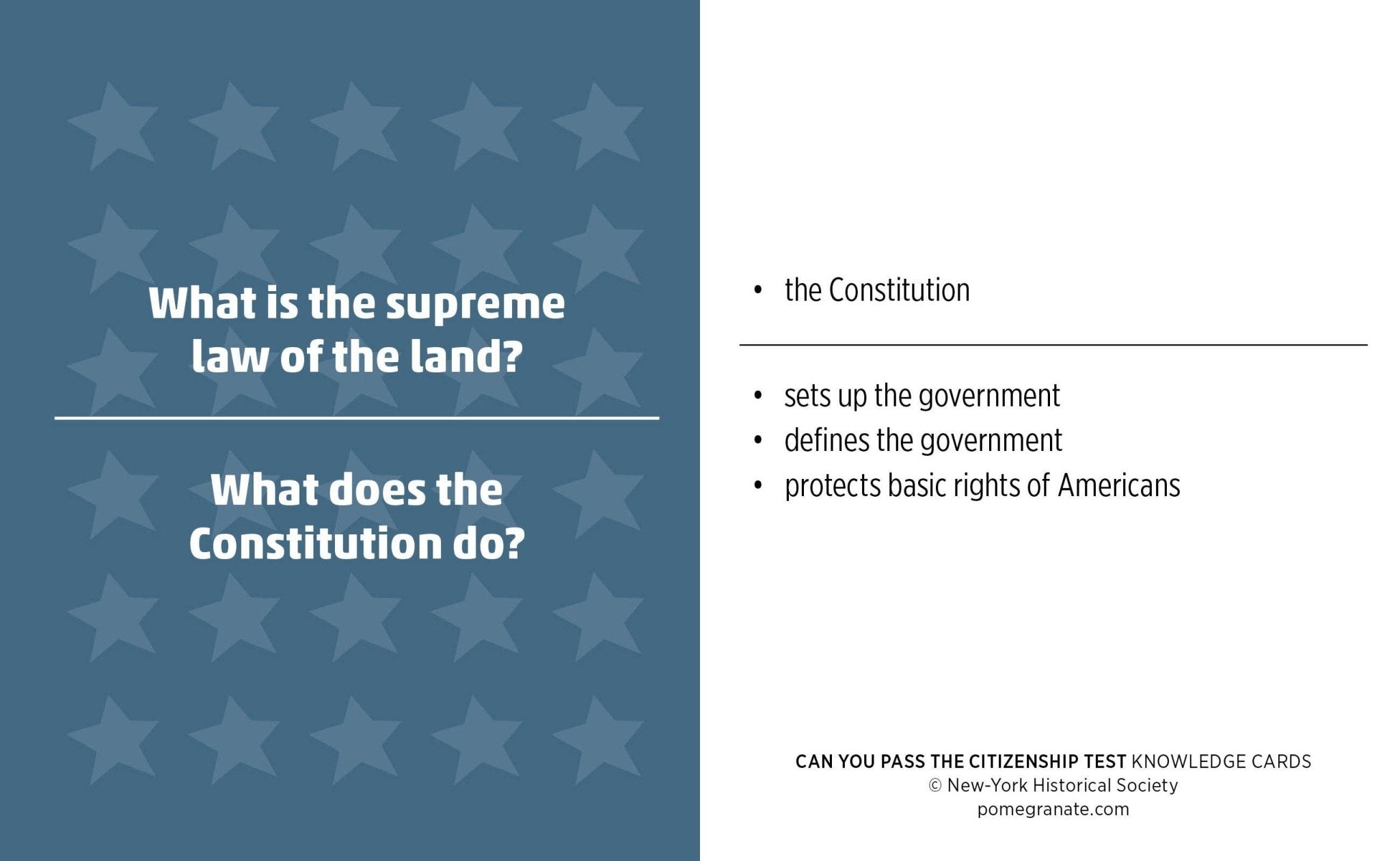 What is the supreme law of the land?

What does the Constitution do?

• the Constitution

• sets up the government
• defines the government
• protects basic rights of Americans

CAN YOU PASS THE CITIZENSHIP TEST KNOWLEDGE CARDS
© New-York Historical Society
pomegranate.com